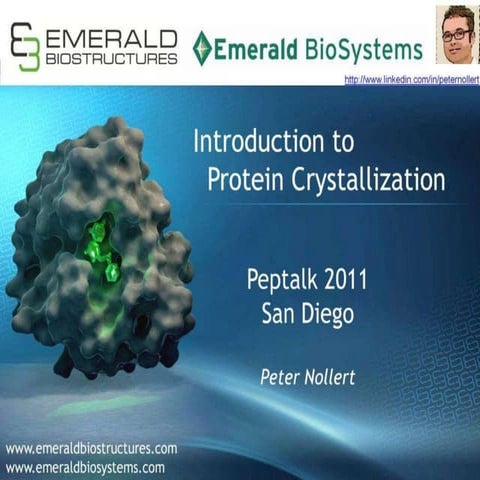 EMERALD BIOSTRUCTURES

Emerald BioSystems

http://www.linkedin.com/in/peternollert

Introduction to Protein Crystallization

Peptalk 2011
San Diego

Peter Nollert

www.emeraldbiostructures.com
www.emeraldbiosystems.com